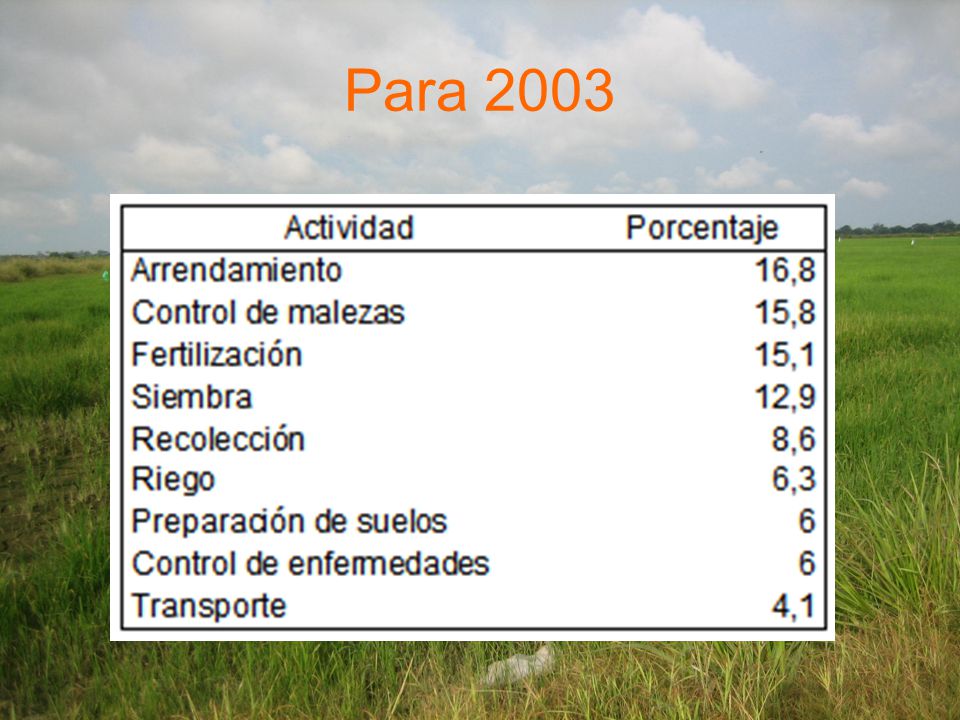 Para 2003

| Actividad | Porcentaje |
|---|---|
| Arrendamiento | 16,8 |
| Control de malezas | 15,8 |
| Fertilización | 15,1 |
| Siembra | 12,9 |
| Recolección | 8,6 |
| Riego | 6,3 |
| Preparación de suelos | 6 |
| Control de enfermedades | 6 |
| Transporte | 4,1 |